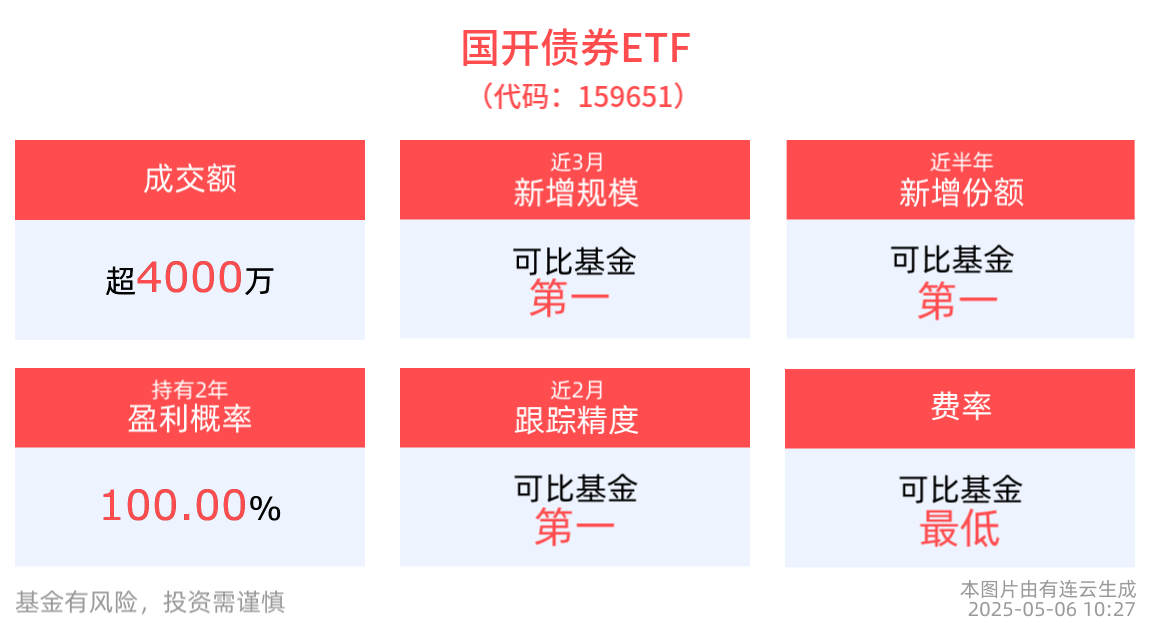 国开债券ETF
（代码：159651）

成交额

超4000万

近3月
新增规模

可比基金
第一

近半年
新增份额

可比基金
第一

持有2年
盈利概率

100.00%

近2月
跟踪精度

可比基金
第一

费率

可比基金
最低

基金有风险，投资需谨慎

本图片由有连云生成
2025-05-06 10:27